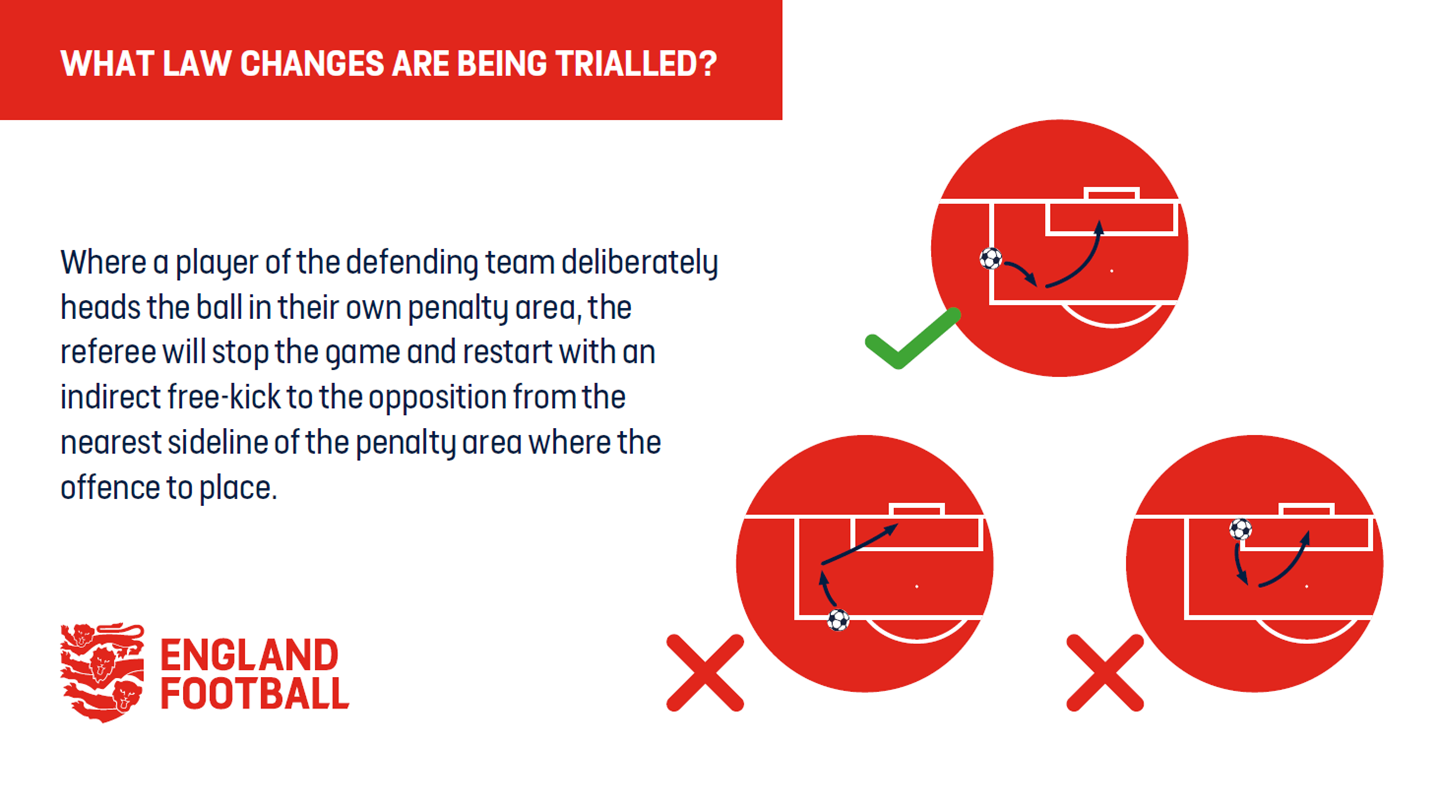 WHAT LAW CHANGES ARE BEING TRIALLED?

Where a player of the defending team deliberately heads the ball in their own penalty area, the referee will stop the game and restart with an indirect free-kick to the opposition from the nearest sideline of the penalty area where the offence to place.

ENGLAND FOOTBALL